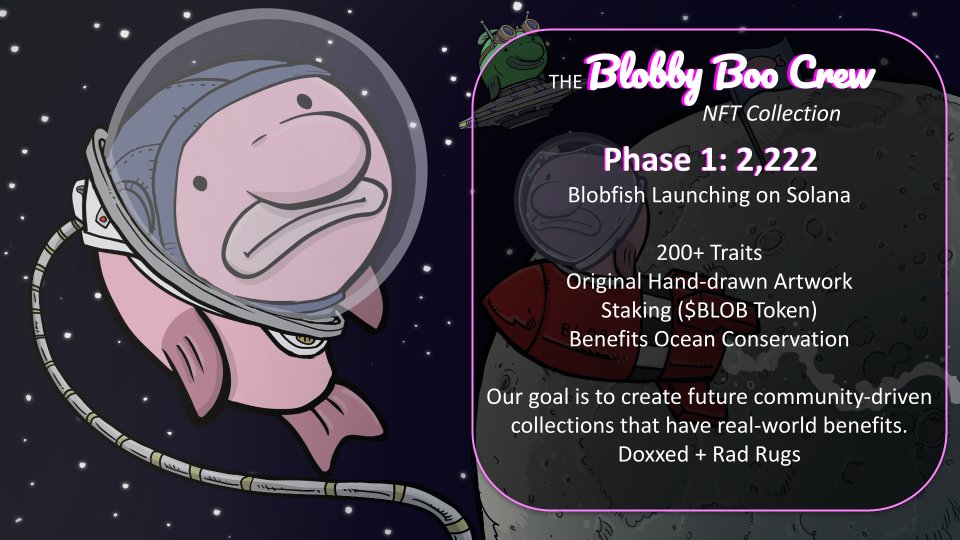 THE Blobby Boo Crew
NFT Collection

Phase 1: 2,222
Blobfish Launching on Solana

200+ Traits
Original Hand-drawn Artwork
Staking ($BLOB Token)
Benefits Ocean Conservation

Our goal is to create future community-driven collections that have real-world benefits.
Doxxed + Rad Rugs